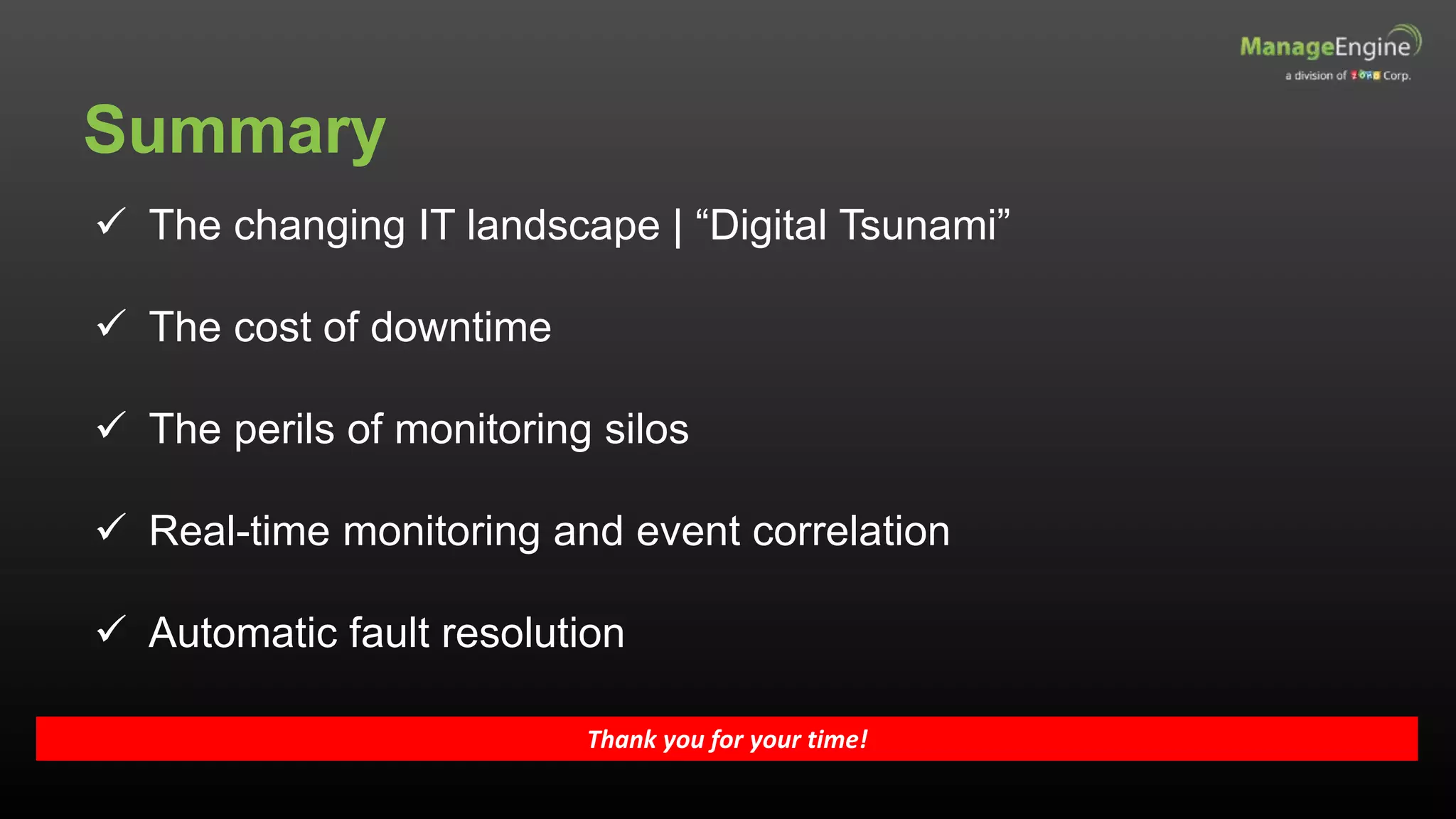 ManageEngine
a division of ZOHO Corp.

Summary

✓ The changing IT landscape | “Digital Tsunami”

✓ The cost of downtime

✓ The perils of monitoring silos

✓ Real-time monitoring and event correlation

✓ Automatic fault resolution

Thank you for your time!